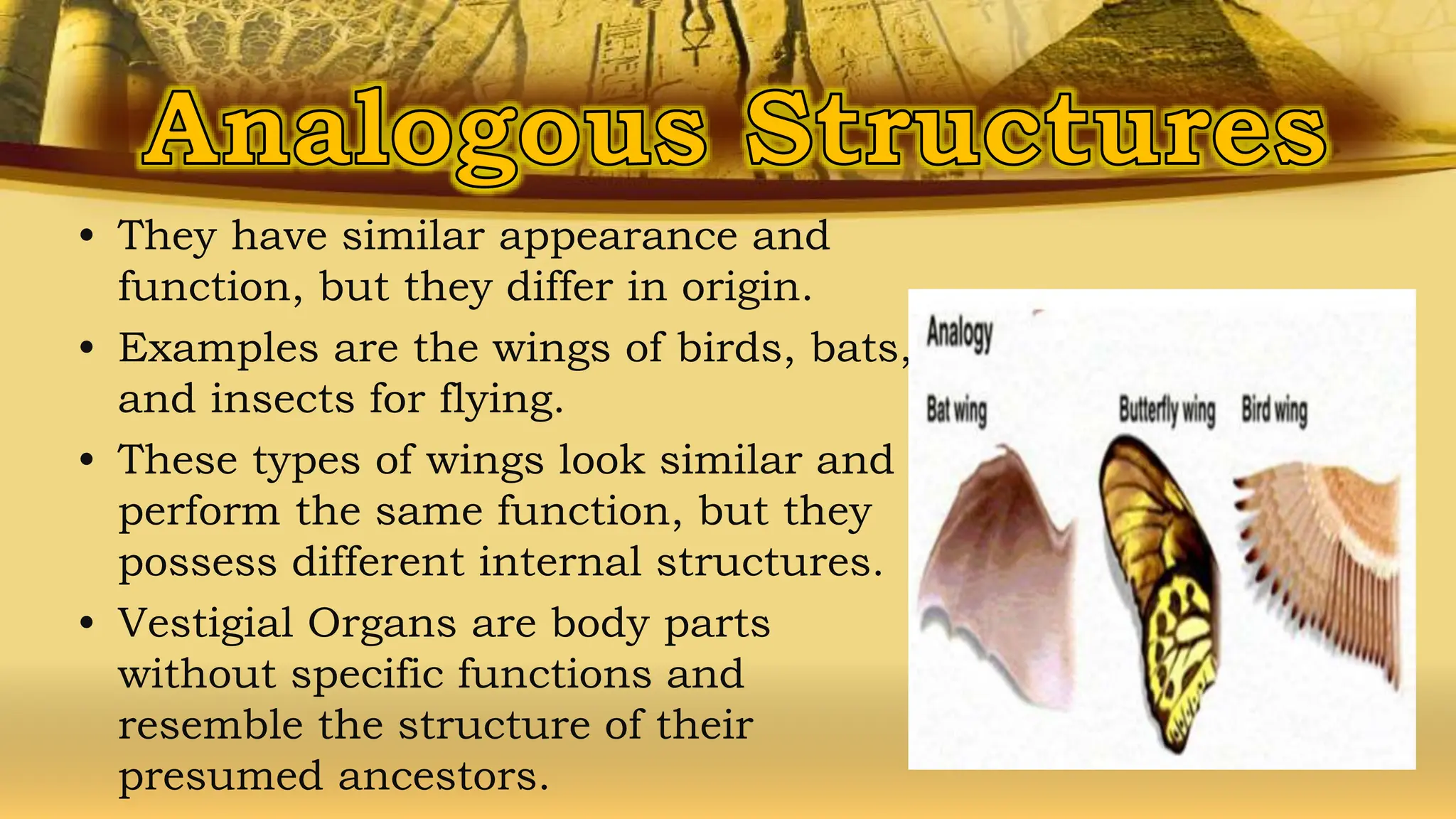 Analogous Structures

• They have similar appearance and function, but they differ in origin.
• Examples are the wings of birds, bats, and insects for flying.
• These types of wings look similar and perform the same function, but they possess different internal structures.
• Vestigial Organs are body parts without specific functions and resemble the structure of their presumed ancestors.

Analogy
Bat wing
Butterfly wing
Bird wing